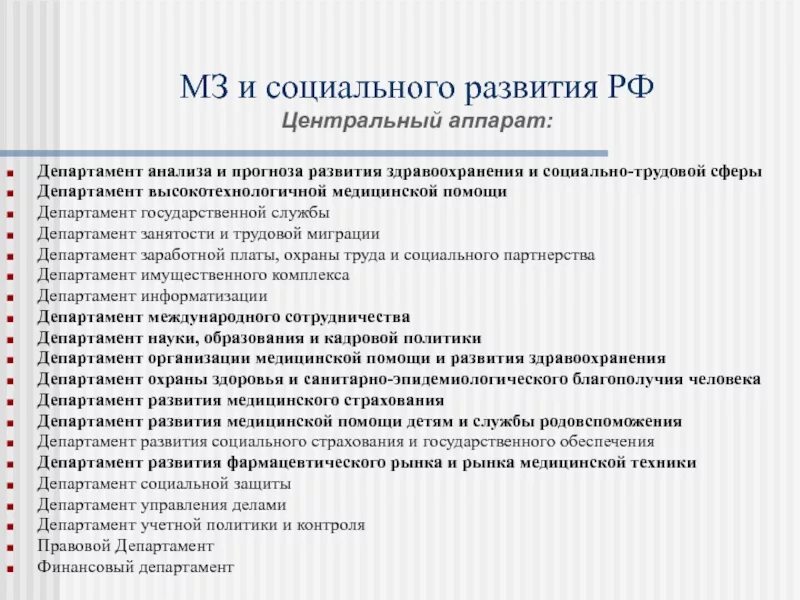 МЗ и социального развития РФ
Центральный аппарат:

Департамент анализа и прогноза развития здравоохранения и социально-трудовой сферы
Департамент высокотехнологичной медицинской помощи
Департамент государственной службы
Департамент занятости и трудовой миграции
Департамент заработной платы, охраны труда и социального партнерства
Департамент имущественного комплекса
Департамент информатизации
Департамент международного сотрудничества
Департамент науки, образования и кадровой политики
Департамент организации медицинской помощи и развития здравоохранения
Департамент охраны здоровья и санитарно-эпидемиологического благополучия человека
Департамент развития медицинского страхования
Департамент развития медицинской помощи детям и службы родовспоможения
Департамент развития социального страхования и государственного обеспечения
Департамент развития фармацевтического рынка и рынка медицинской техники
Департамент социальной защиты
Департамент управления делами
Департамент учетной политики и контроля
Правовой Департамент
Финансовый департамент